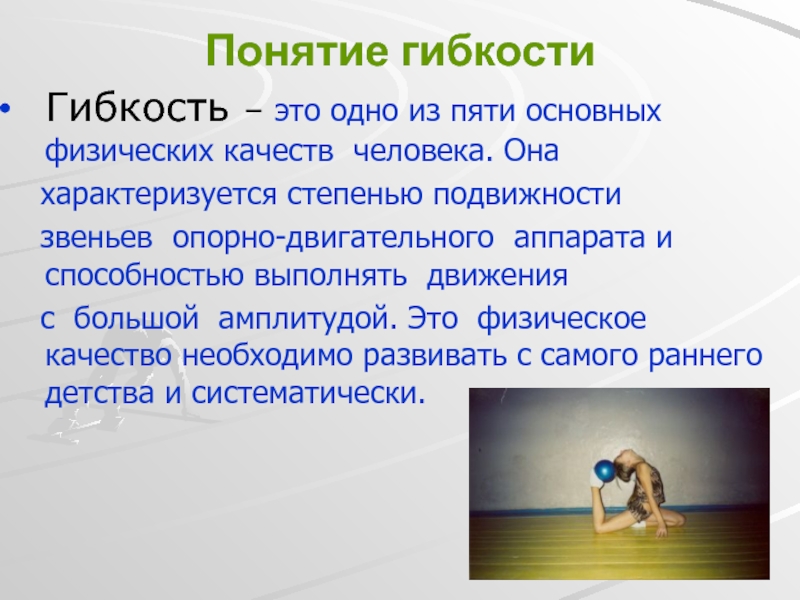 Понятие гибкости

• Гибкость – это одно из пяти основных физических качеств человека. Она характеризуется степенью подвижности звеньев опорно-двигательного аппарата и способностью выполнять движения с большой амплитудой. Это физическое качество необходимо развивать с самого раннего детства и систематически.